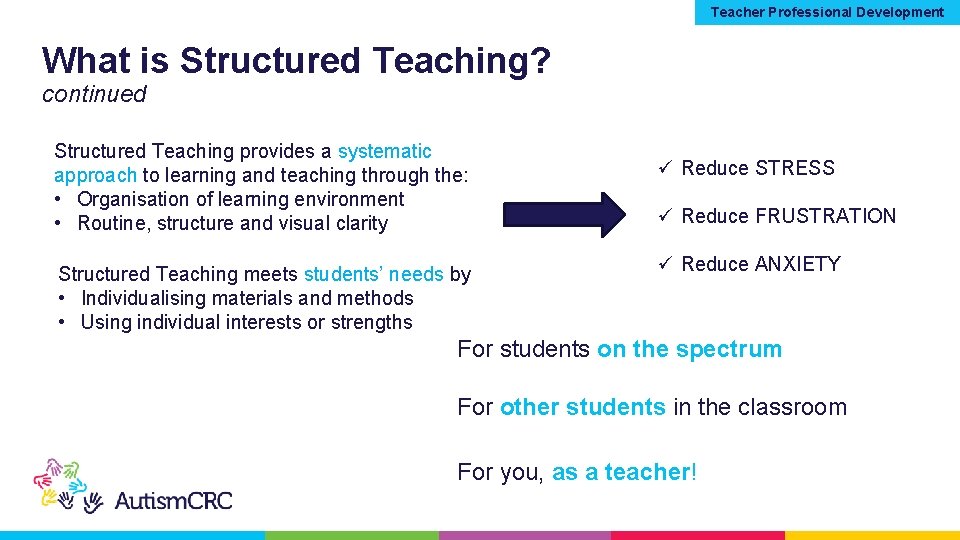 Teacher Professional Development

What is Structured Teaching?
continued

Structured Teaching provides a systematic approach to learning and teaching through the:
• Organisation of learning environment
• Routine, structure and visual clarity

Structured Teaching meets students' needs by
• Individualising materials and methods
• Using individual interests or strengths

✓ Reduce STRESS

✓ Reduce FRUSTRATION

✓ Reduce ANXIETY

For students on the spectrum

For other students in the classroom

For you, as a teacher!

AutismCRC